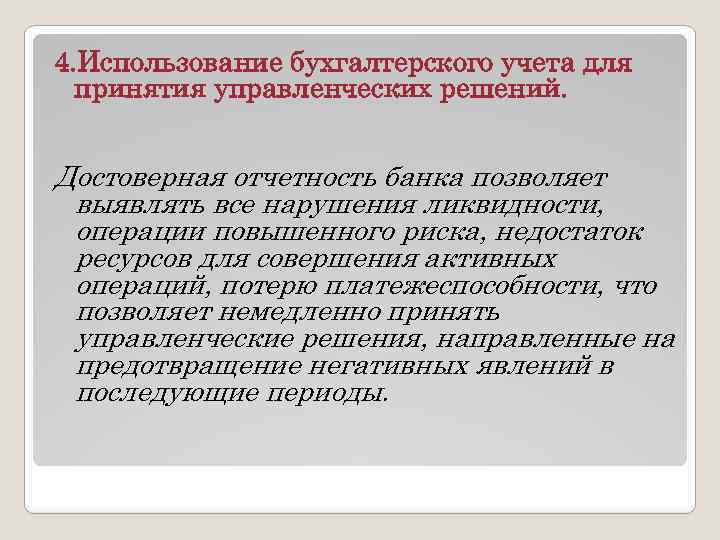 4.Использование бухгалтерского учета для принятия управленческих решений.

Достоверная отчетность банка позволяет выявлять все нарушения ликвидности, операции повышенного риска, недостаток ресурсов для совершения активных операций, потерю платежеспособности, что позволяет немедленно принять управленческие решения, направленные на предотвращение негативных явлений в последующие периоды.